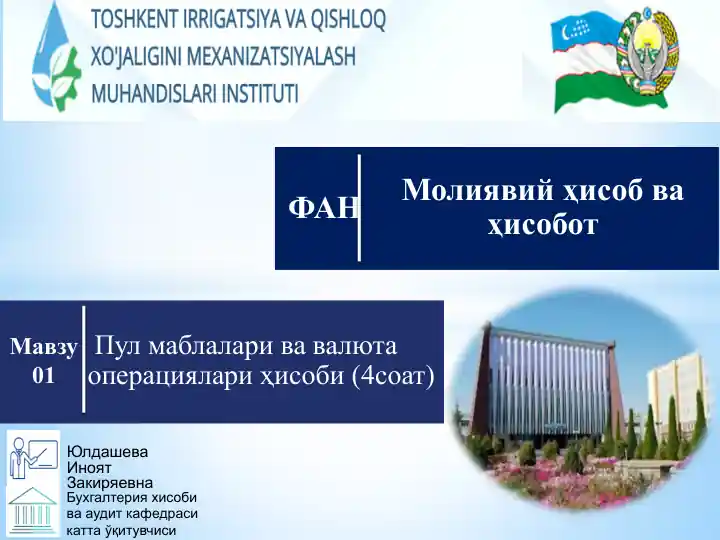 TOSHKENT IRRIGATSIYA VA QISHLOQ XO'JALIGINI MEXANIZATSIYALASH MUHANDISLARI INSTITUTI

ФАН

Молиявий ҳисоб ва ҳисобот

Мавзу 01

Пул маблалари ва валюта операциялари ҳисоби (4соат)

Юлдашева Иноят Закиряевна
Бухгалтерия хисоби ва аудит кафедраси катта ўқитувчиси